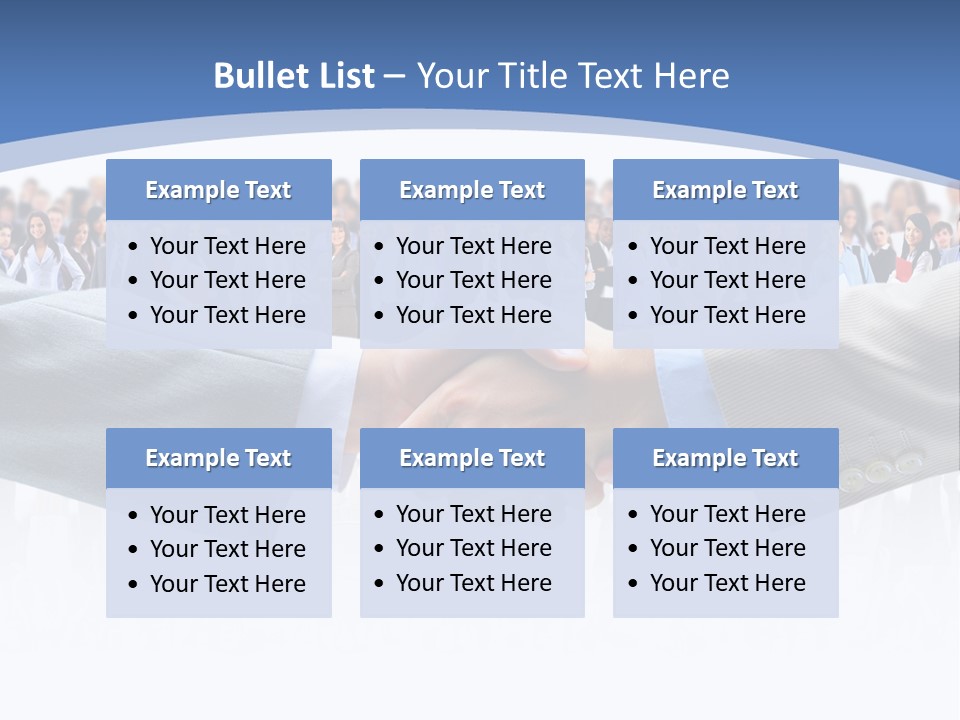 Bullet List – Your Title Text Here

Example Text
• Your Text Here
• Your Text Here
• Your Text Here

Example Text
• Your Text Here
• Your Text Here
• Your Text Here

Example Text
• Your Text Here
• Your Text Here
• Your Text Here

Example Text
• Your Text Here
• Your Text Here
• Your Text Here

Example Text
• Your Text Here
• Your Text Here
• Your Text Here

Example Text
• Your Text Here
• Your Text Here
• Your Text Here